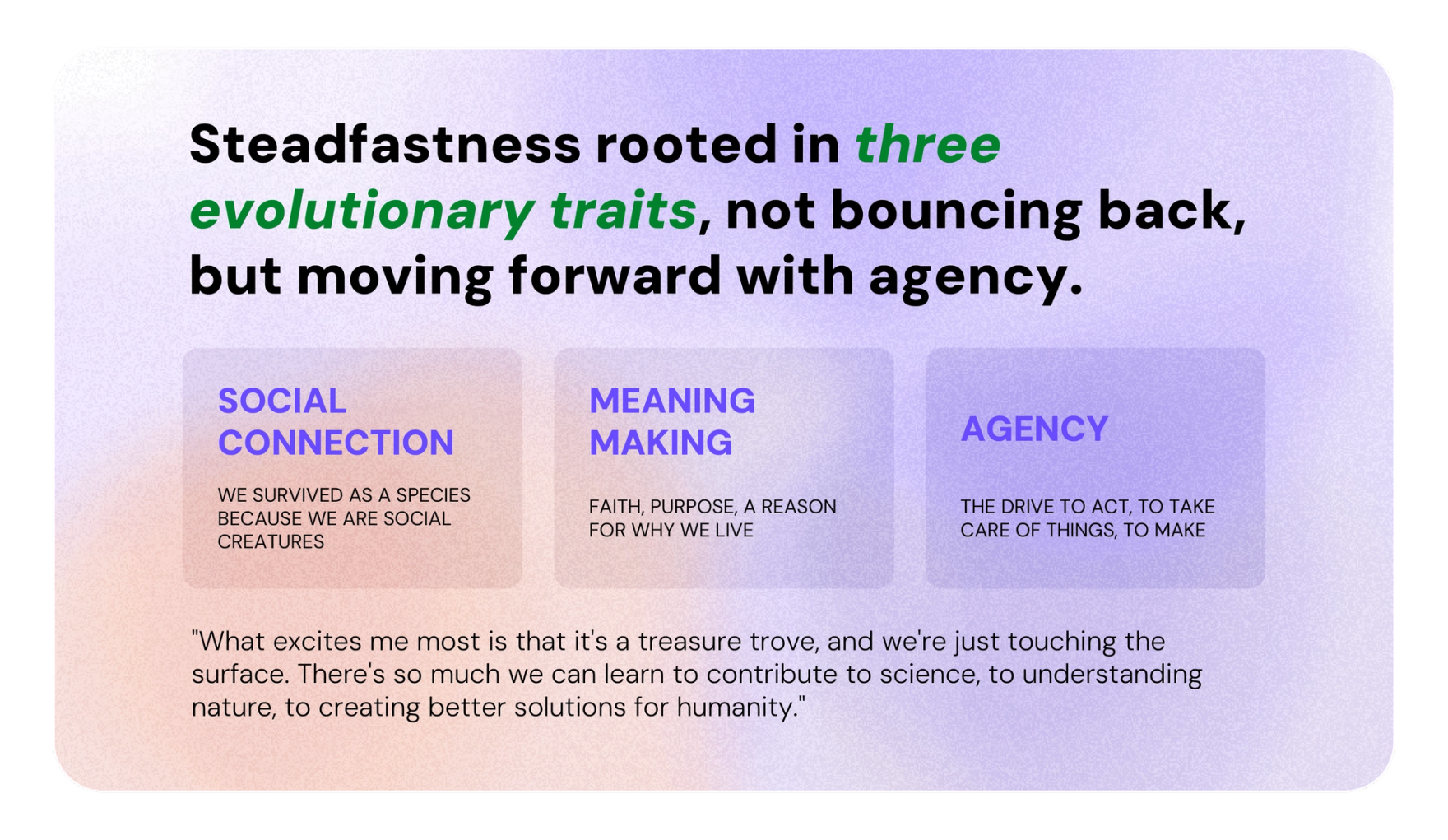 Steadfastness rooted in three evolutionary traits, not bouncing back, but moving forward with agency.

SOCIAL CONNECTION

WE SURVIVED AS A SPECIES BECAUSE WE ARE SOCIAL CREATURES

MEANING MAKING

FAITH, PURPOSE, A REASON FOR WHY WE LIVE

AGENCY

THE DRIVE TO ACT, TO TAKE CARE OF THINGS, TO MAKE

"What excites me most is that it's a treasure trove, and we're just touching the surface. There's so much we can learn to contribute to science, to understanding nature, to creating better solutions for humanity."